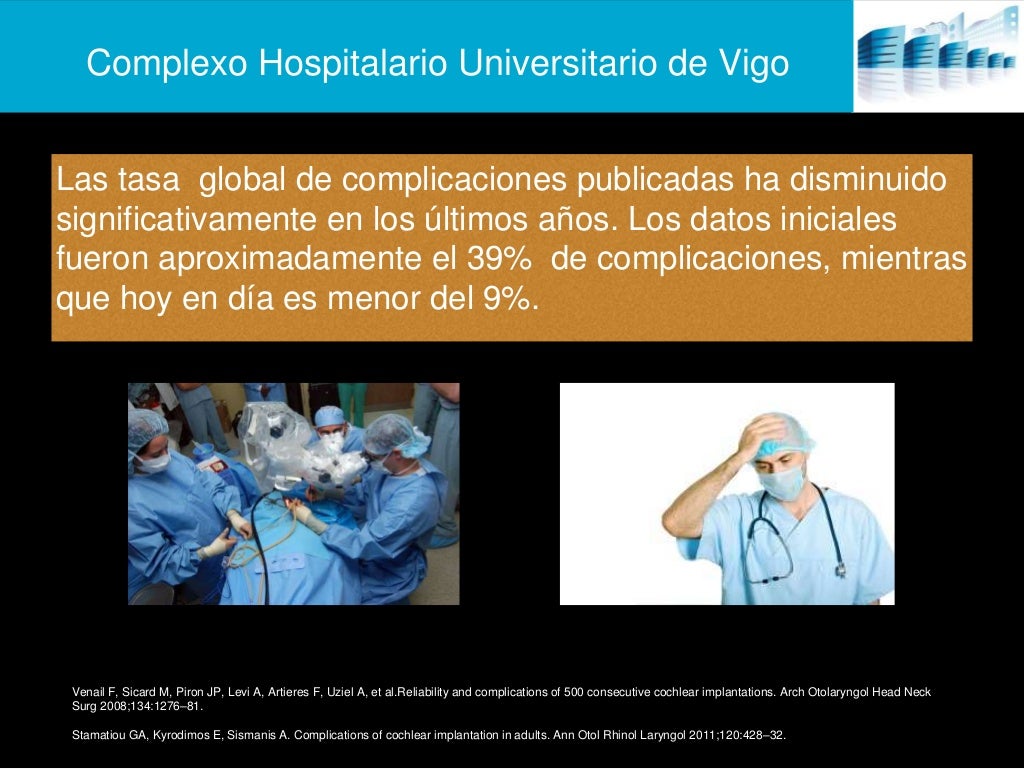 Complexo Hospitalario Universitario de Vigo

Las tasa global de complicaciones publicadas ha disminuido significativamente en los últimos años. Los datos iniciales fueron aproximadamente el 39% de complicaciones, mientras que hoy en día es menor del 9%.

Venail F, Sicard M, Piron JP, Levi A, Artieres F, Uziel A, et al.Reliability and complications of 500 consecutive cochlear implantations. Arch Otolaryngol Head Neck Surg 2008;134:1276–81.

Stamatiou GA, Kyrodimos E, Sismanis A. Complications of cochlear implantation in adults. Ann Otol Rhinol Laryngol 2011;120:428–32.